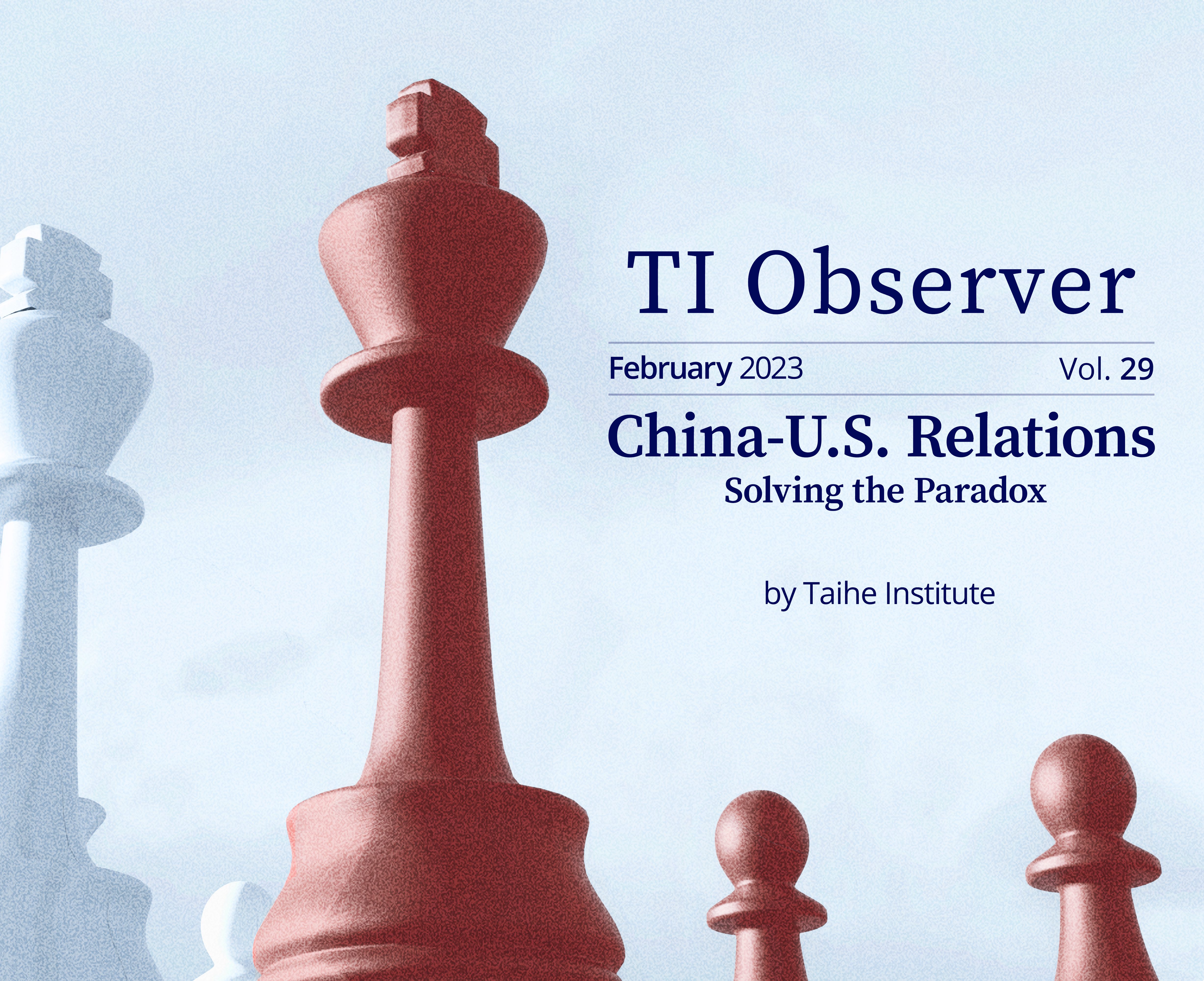 TI Observer

February 2023 Vol. 29

China-U.S. Relations
Solving the Paradox

by Taihe Institute